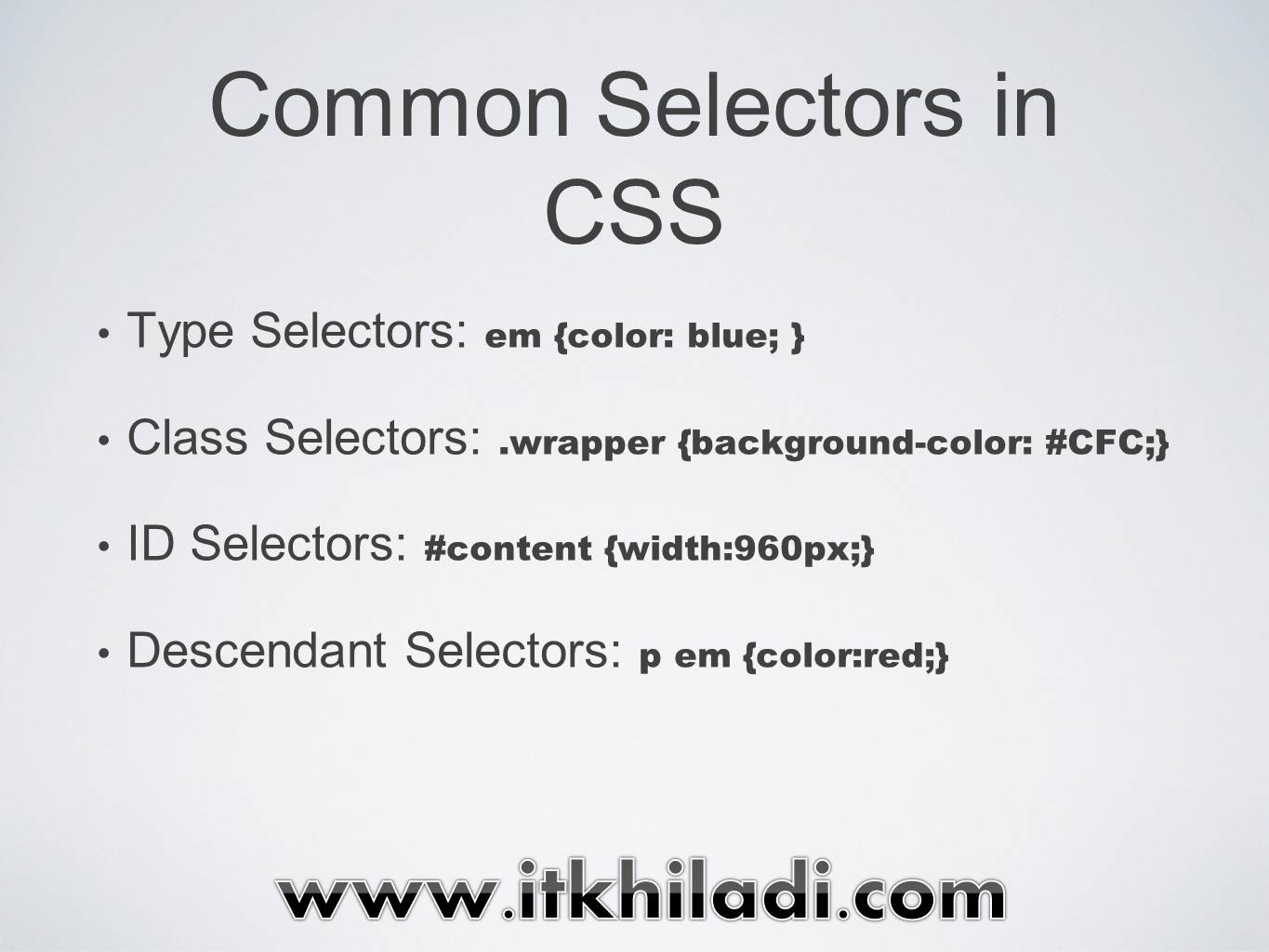 Common Selectors in CSS

• Type Selectors: em {color: blue; }

• Class Selectors: .wrapper {background-color: #CFC;}

• ID Selectors: #content {width:960px;}

• Descendant Selectors: p em {color:red;}

www.itkhiladi.com